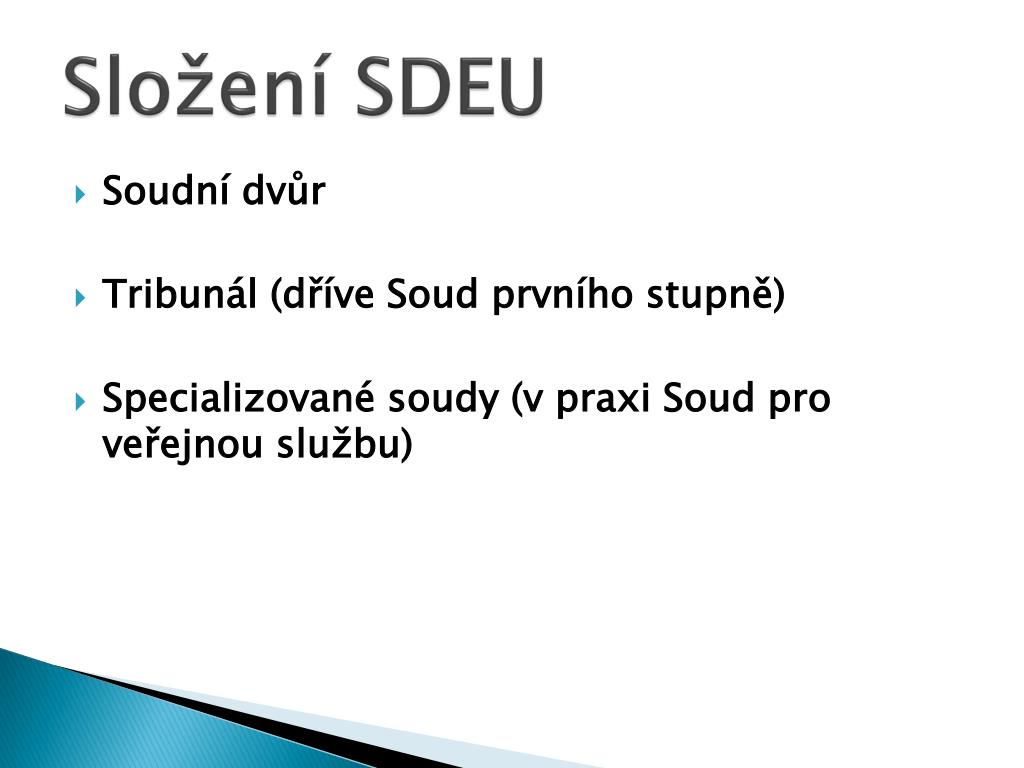 Složení SDEU

Soudní dvůr

Tribunál (dříve Soud prvního stupně)

Specializované soudy (v praxi Soud pro veřejnou službu)